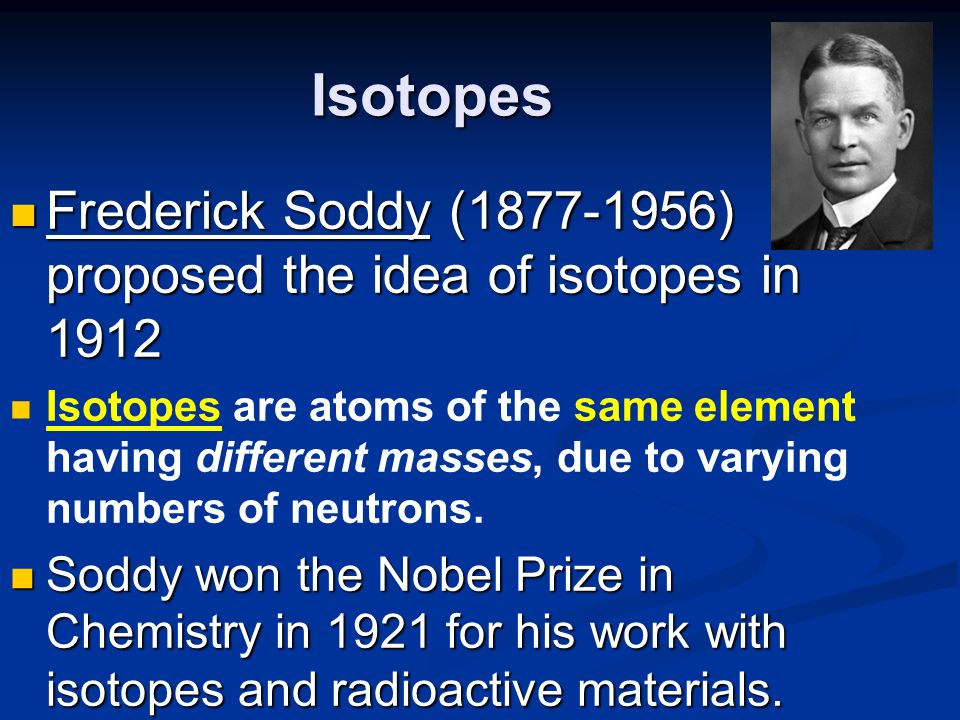 Isotopes

Frederick Soddy (1877-1956) proposed the idea of isotopes in 1912

Isotopes are atoms of the same element having different masses, due to varying numbers of neutrons.

Soddy won the Nobel Prize in Chemistry in 1921 for his work with isotopes and radioactive materials.